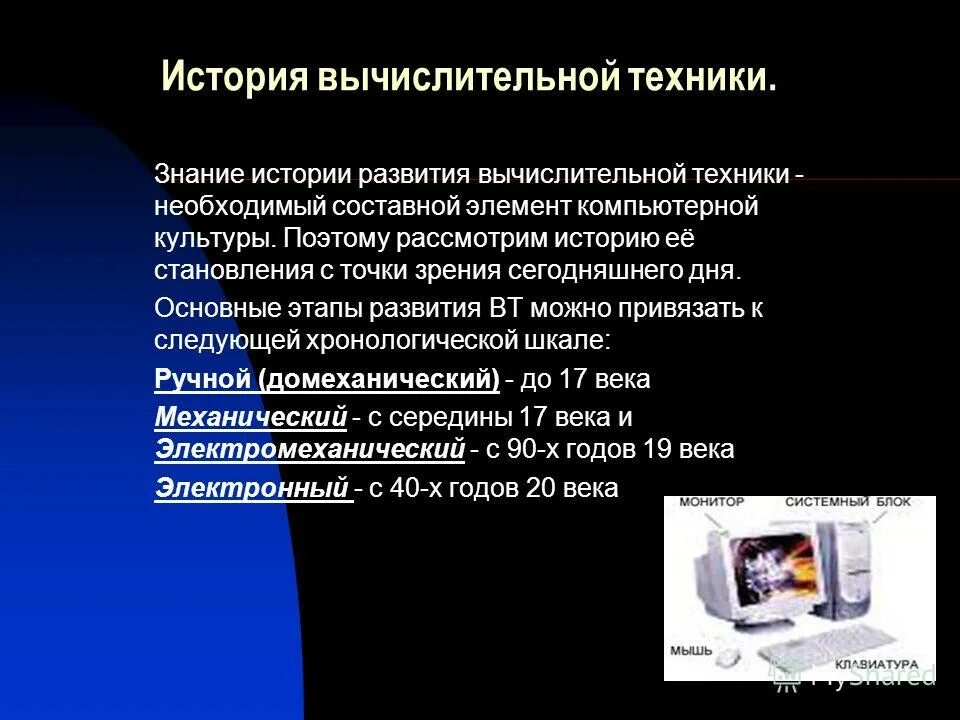 История вычислительной техники.

Знание истории развития вычислительной техники - необходимый составной элемент компьютерной культуры. Поэтому рассмотрим историю её становления с точки зрения сегодняшнего дня.

Основные этапы развития ВТ можно привязать к следующей хронологической шкале:

Ручной (домеханический) - до 17 века

Механический - с середины 17 века и Электромеханический - с 90-х годов 19 века

Электронный - с 40-х годов 20 века

МОНИТОР СИСТЕМНЫЙ БЛОК

МЫШЬ КЛАВИАТУРА

MyShared